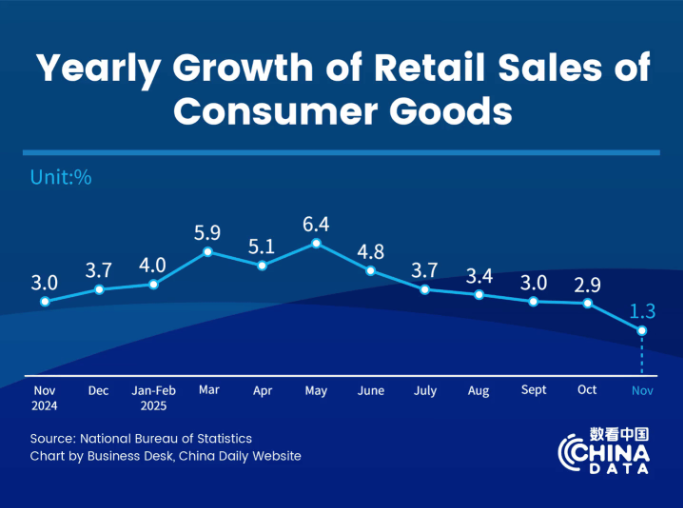 Yearly Growth of Retail Sales of Consumer Goods

Unit:%

3.0
3.7
4.0
5.9
5.1
6.4
4.8
3.7
3.4
3.0
2.9
1.3

Nov 2024
Dec
Jan-Feb 2025
Mar
Apr
May
June
July
Aug
Sept
Oct
Nov

Source: National Bureau of Statistics
Chart by Business Desk, China Daily Website

数看中国
CHINA DATA